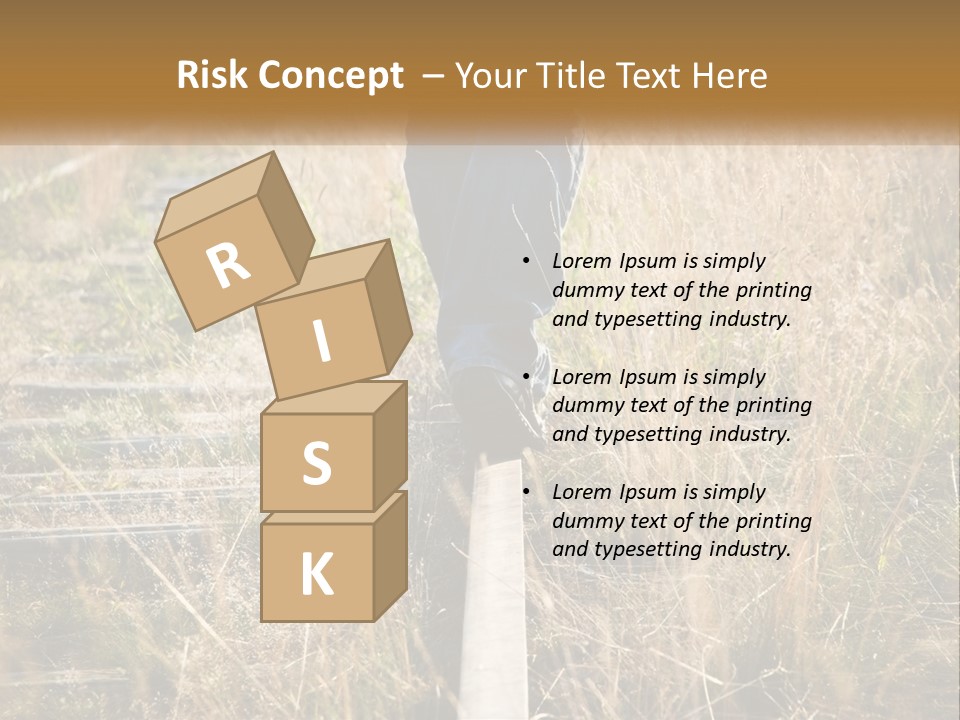 Risk Concept – Your Title Text Here

R
I
S
K

• Lorem Ipsum is simply dummy text of the printing and typesetting industry.

• Lorem Ipsum is simply dummy text of the printing and typesetting industry.

• Lorem Ipsum is simply dummy text of the printing and typesetting industry.